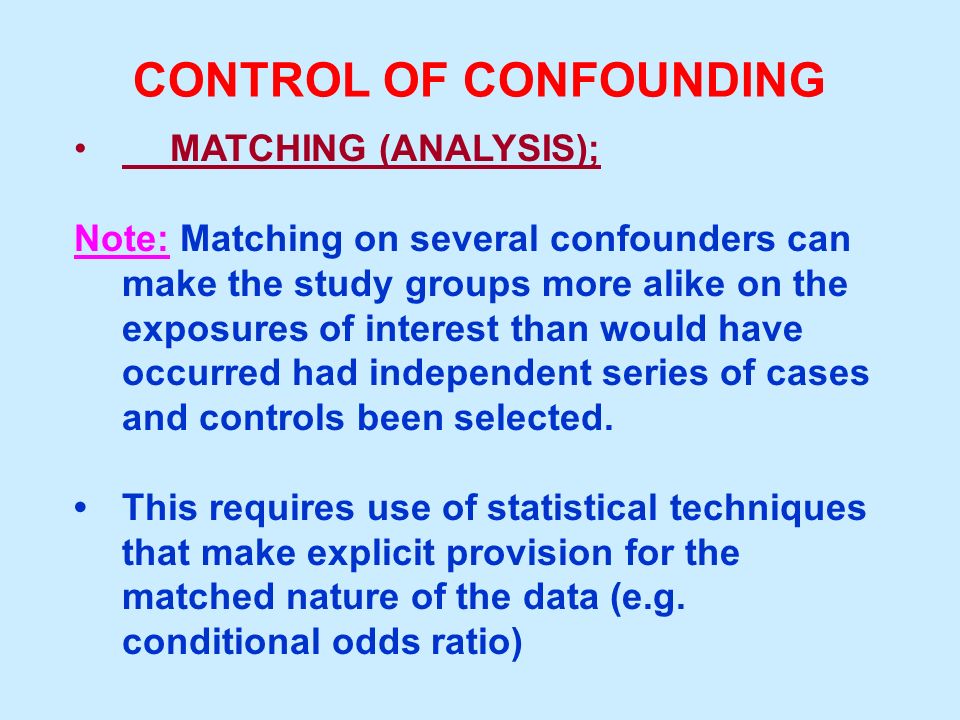 CONTROL OF CONFOUNDING

• MATCHING (ANALYSIS);

Note: Matching on several confounders can make the study groups more alike on the exposures of interest than would have occurred had independent series of cases and controls been selected.

• This requires use of statistical techniques that make explicit provision for the matched nature of the data (e.g. conditional odds ratio)